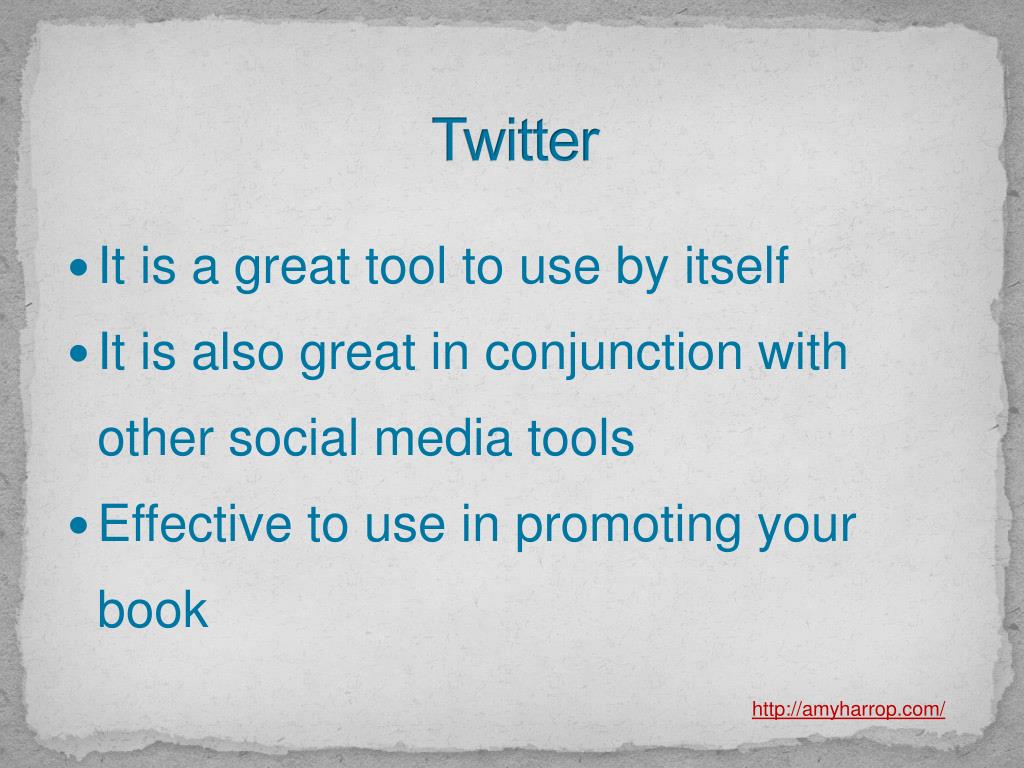 Twitter

• It is a great tool to use by itself
• It is also great in conjunction with other social media tools
• Effective to use in promoting your book

http://amyharrop.com/